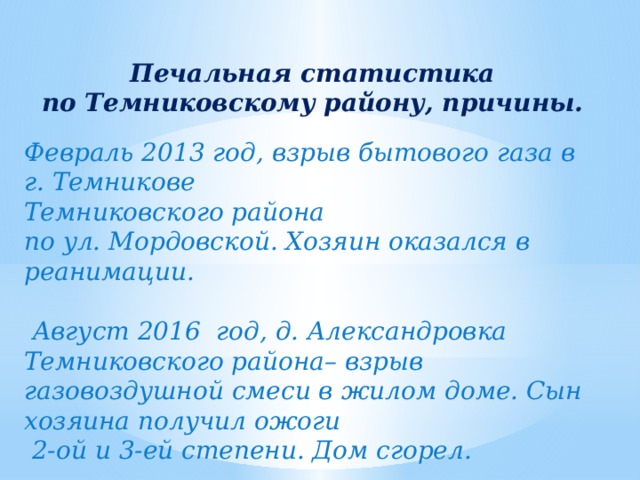 Печальная статистика
по Темниковскому району, причины.

Февраль 2013 год, взрыв бытового газа в г. Темникове Темниковского района по ул. Мордовской. Хозяин оказался в реанимации.

Август 2016 год, д. Александровка Темниковского района– взрыв газовоздушной смеси в жилом доме. Сын хозяина получил ожоги 2-ой и 3-ей степени. Дом сгорел.